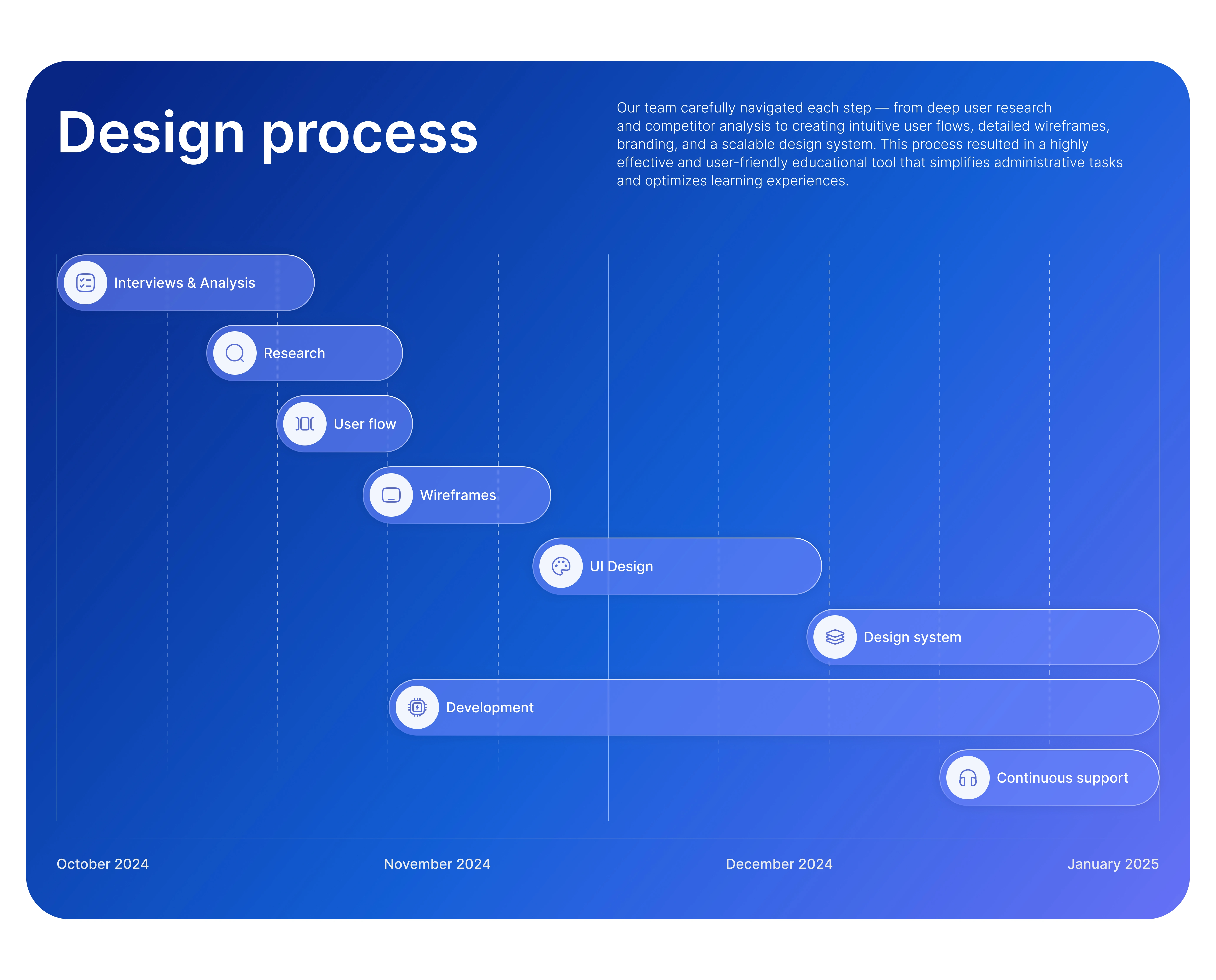 Design process

Our team carefully navigated each step — from deep user research and competitor analysis to creating intuitive user flows, detailed wireframes, branding, and a scalable design system. This process resulted in a highly effective and user-friendly educational tool that simplifies administrative tasks and optimizes learning experiences.

Interviews & Analysis

Research

User flow

Wireframes

UI Design

Design system

Development

Continuous support

October 2024

November 2024

December 2024

January 2025